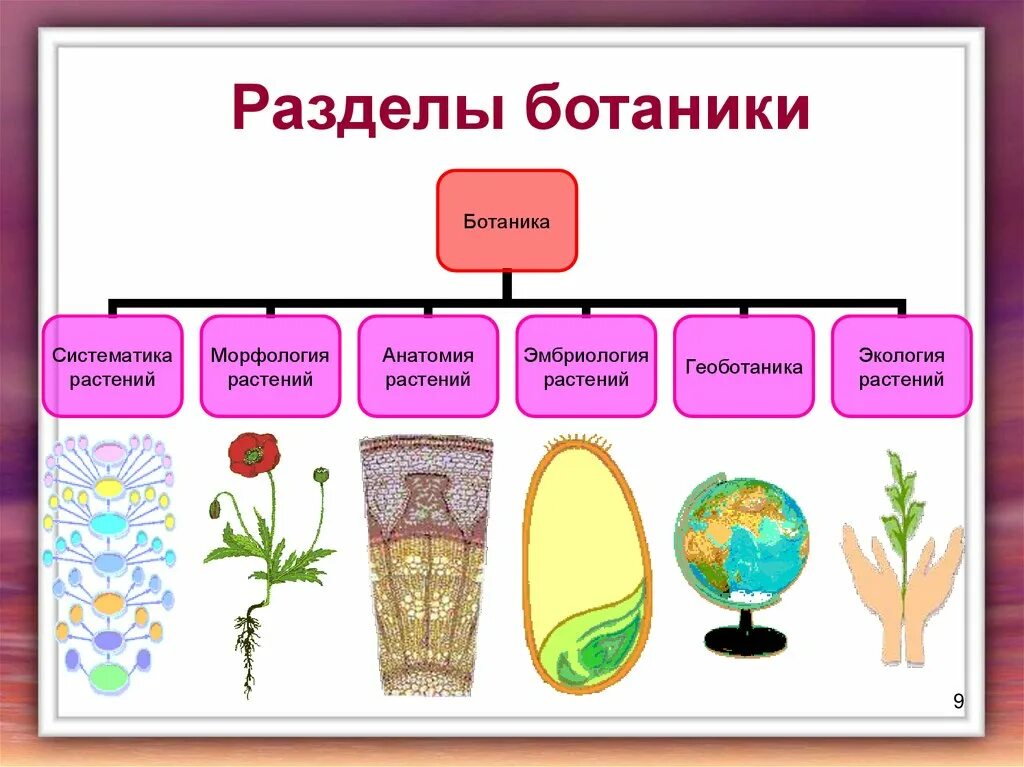 Разделы ботаники

Ботаника

Систематика растений

Морфология растений

Анатомия растений

Эмбриология растений

Геоботаника

Экология растений

9